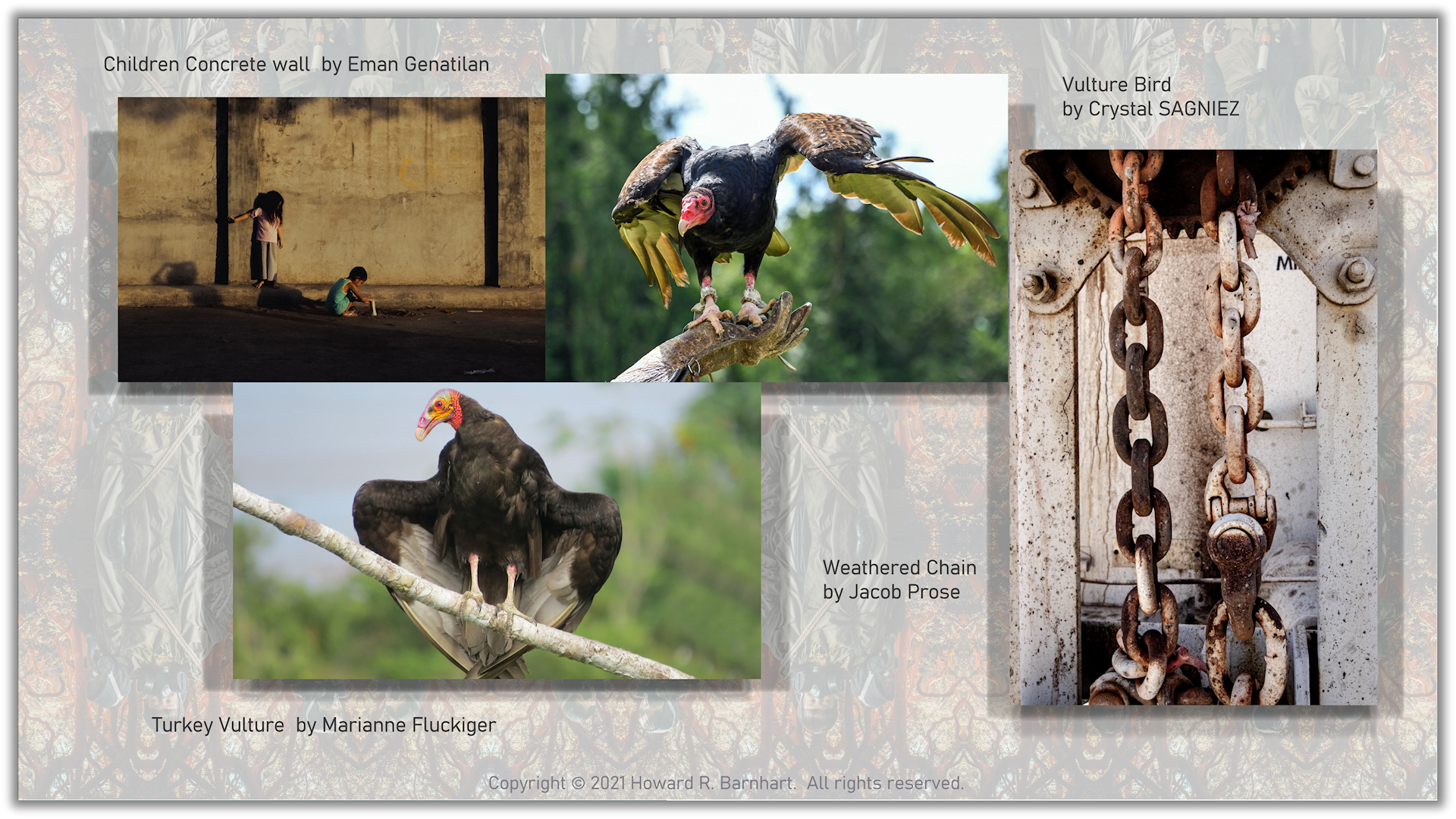 Children Concrete wall by Eman Genatilan

Vulture Bird
by Crystal SAGNIEZ

Weathered Chain
by Jacob Prose

Turkey Vulture by Marianne Fluckiger

Copyright © 2021 Howard R. Barnhart. All rights reserved.